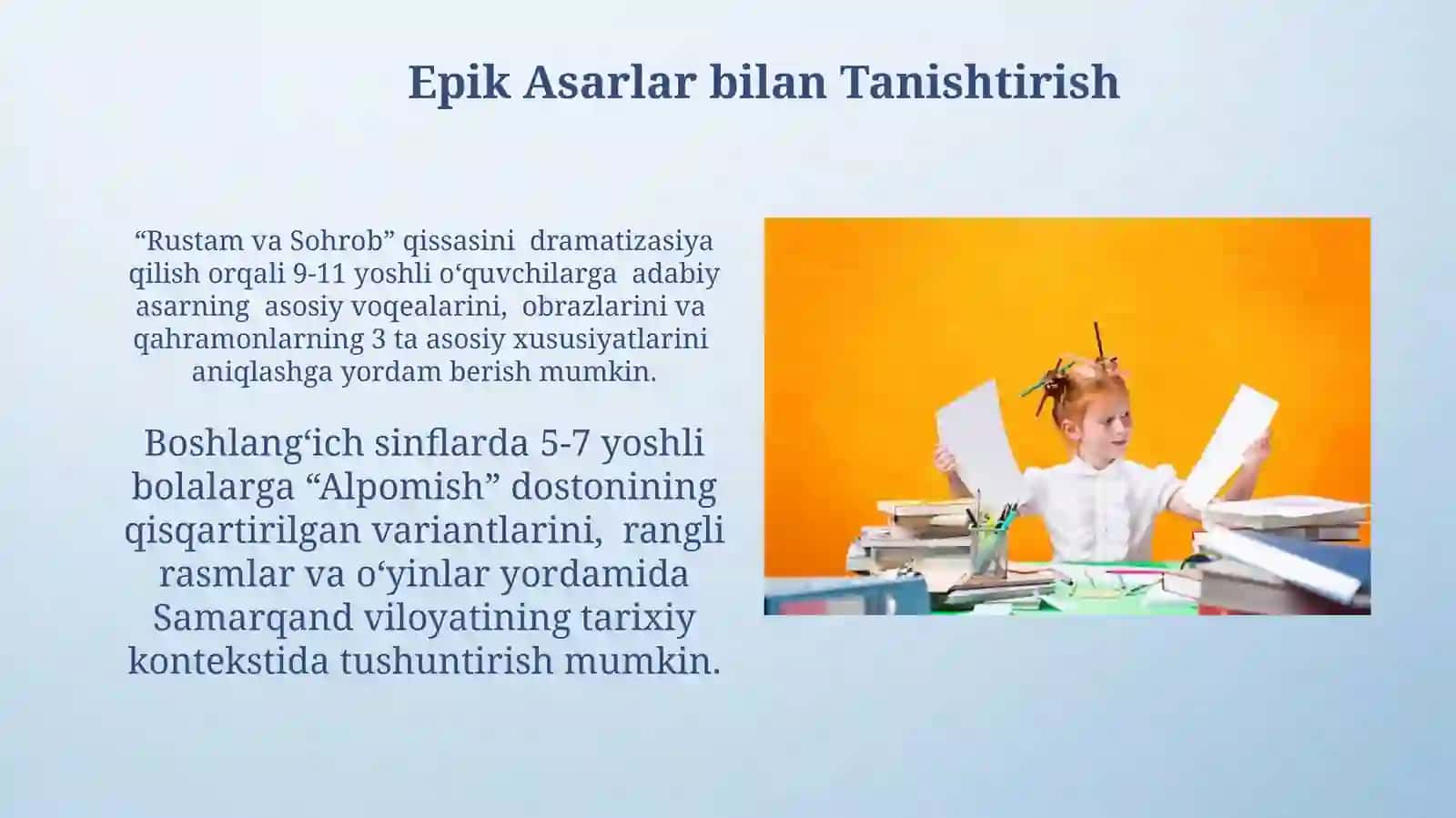 Epik Asarlar bilan Tanishtirish

“Rustam va Sohrob” qissasini dramatizasiya qilish orqali 9-11 yoshli o‘quvchilarga adabiy asarning asosiy voqealarini, obrazlarini va qahramonlarning 3 ta asosiy xususiyatlarini aniqlashga yordam berish mumkin.

Boshlang‘ich sinflarda 5-7 yoshli bolalarga “Alpomish” dostonining qisqartirilgan variantlarini, rangli rasmlar va o‘yinlar yordamida Samarqand viloyatining tarixiy kontekstida tushuntirish mumkin.